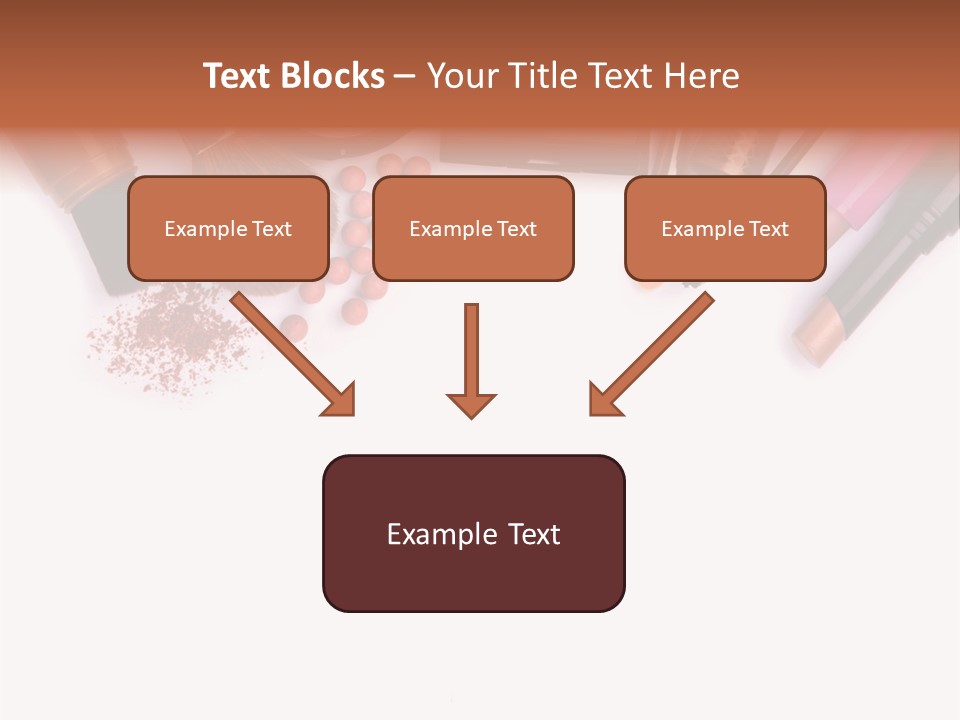 Text Blocks – Your Title Text Here

Example Text

Example Text

Example Text

Example Text